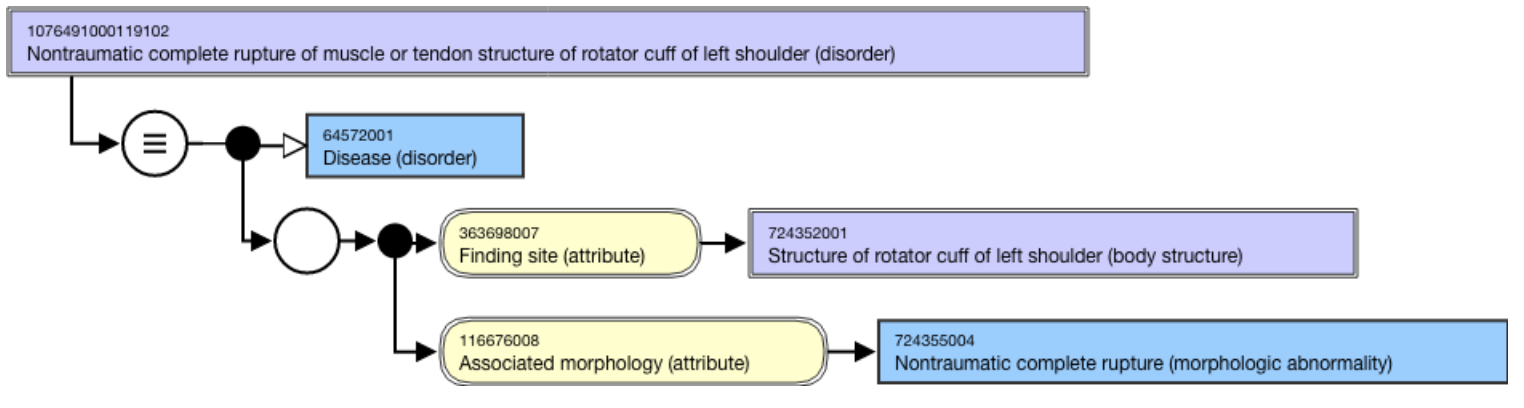 1076491000119102
Nontraumatic complete rupture of muscle or tendon structure of rotator cuff of left shoulder (disorder)

≡

64572001
Disease (disorder)

363698007
Finding site (attribute)

724352001
Structure of rotator cuff of left shoulder (body structure)

116676008
Associated morphology (attribute)

724355004
Nontraumatic complete rupture (morphologic abnormality)